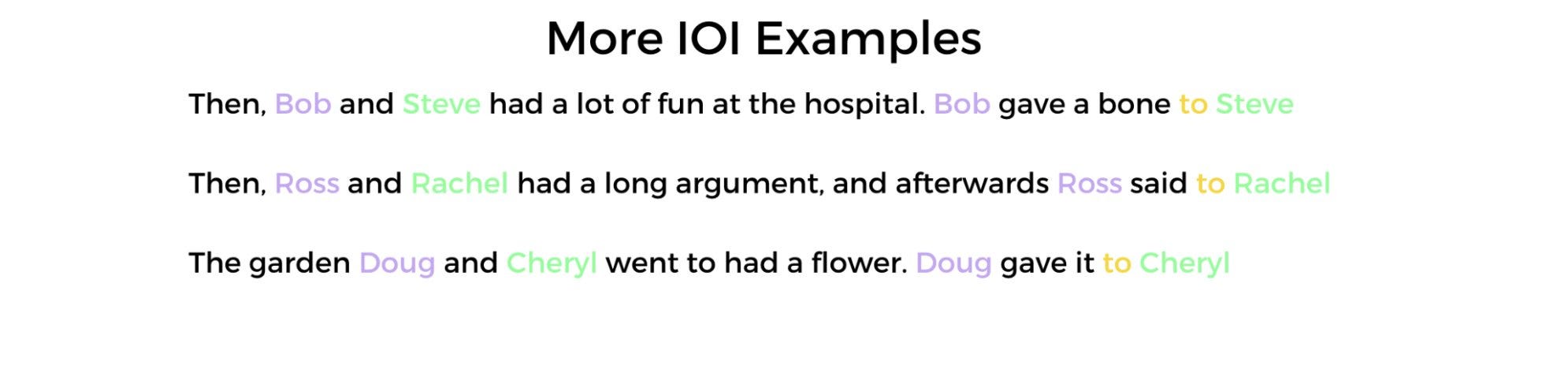 More IOI Examples

Then, Bob and Steve had a lot of fun at the hospital. Bob gave a bone to Steve

Then, Ross and Rachel had a long argument, and afterwards Ross said to Rachel

The garden Doug and Cheryl went to had a flower. Doug gave it to Cheryl